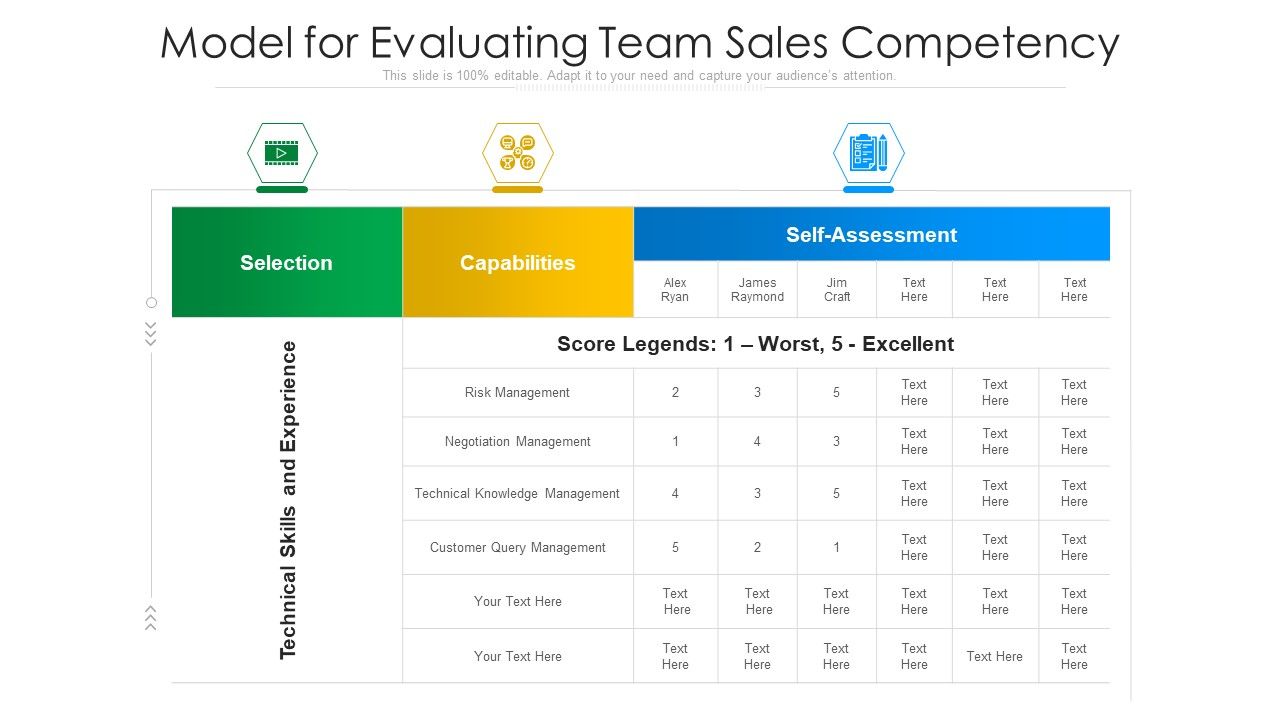 Model for Evaluating Team Sales Competency

This slide is 100% editable. Adapt it to your need and capture your audience's attention.

| Selection | Capabilities | Self-Assessment | | | | | |
|---|---|---|---|---|---|---|---|
| | | Alex Ryan | James Raymond | Jim Craft | Text Here | Text Here | Text Here |
| Technical Skills and Experience | Score Legends: 1 – Worst, 5 - Excellent | | | | | | |
| | Risk Management | 2 | 3 | 5 | Text Here | Text Here | Text Here |
| | Negotiation Management | 1 | 4 | 3 | Text Here | Text Here | Text Here |
| | Technical Knowledge Management | 4 | 3 | 5 | Text Here | Text Here | Text Here |
| | Customer Query Management | 5 | 2 | 1 | Text Here | Text Here | Text Here |
| | Your Text Here | Text Here | Text Here | Text Here | Text Here | Text Here | Text Here |
| | Your Text Here | Text Here | Text Here | Text Here | Text Here | Text Here | Text Here |